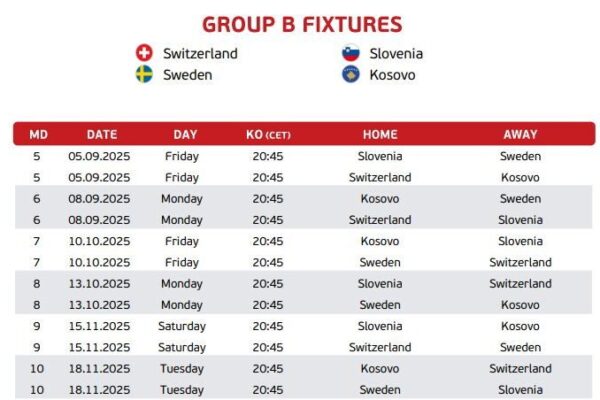 GROUP B FIXTURES

Switzerland
Sweden
Slovenia
Kosovo

| MD | DATE | DAY | KO (CET) | HOME | AWAY |
|---|---|---|---|---|---|
| 5 | 05.09.2025 | Friday | 20:45 | Slovenia | Sweden |
| 5 | 05.09.2025 | Friday | 20:45 | Switzerland | Kosovo |
| 6 | 08.09.2025 | Monday | 20:45 | Kosovo | Sweden |
| 6 | 08.09.2025 | Monday | 20:45 | Switzerland | Slovenia |
| 7 | 10.10.2025 | Friday | 20:45 | Kosovo | Slovenia |
| 7 | 10.10.2025 | Friday | 20:45 | Sweden | Switzerland |
| 8 | 13.10.2025 | Monday | 20:45 | Slovenia | Switzerland |
| 8 | 13.10.2025 | Monday | 20:45 | Sweden | Kosovo |
| 9 | 15.11.2025 | Saturday | 20:45 | Slovenia | Kosovo |
| 9 | 15.11.2025 | Saturday | 20:45 | Switzerland | Sweden |
| 10 | 18.11.2025 | Tuesday | 20:45 | Kosovo | Switzerland |
| 10 | 18.11.2025 | Tuesday | 20:45 | Sweden | Slovenia |